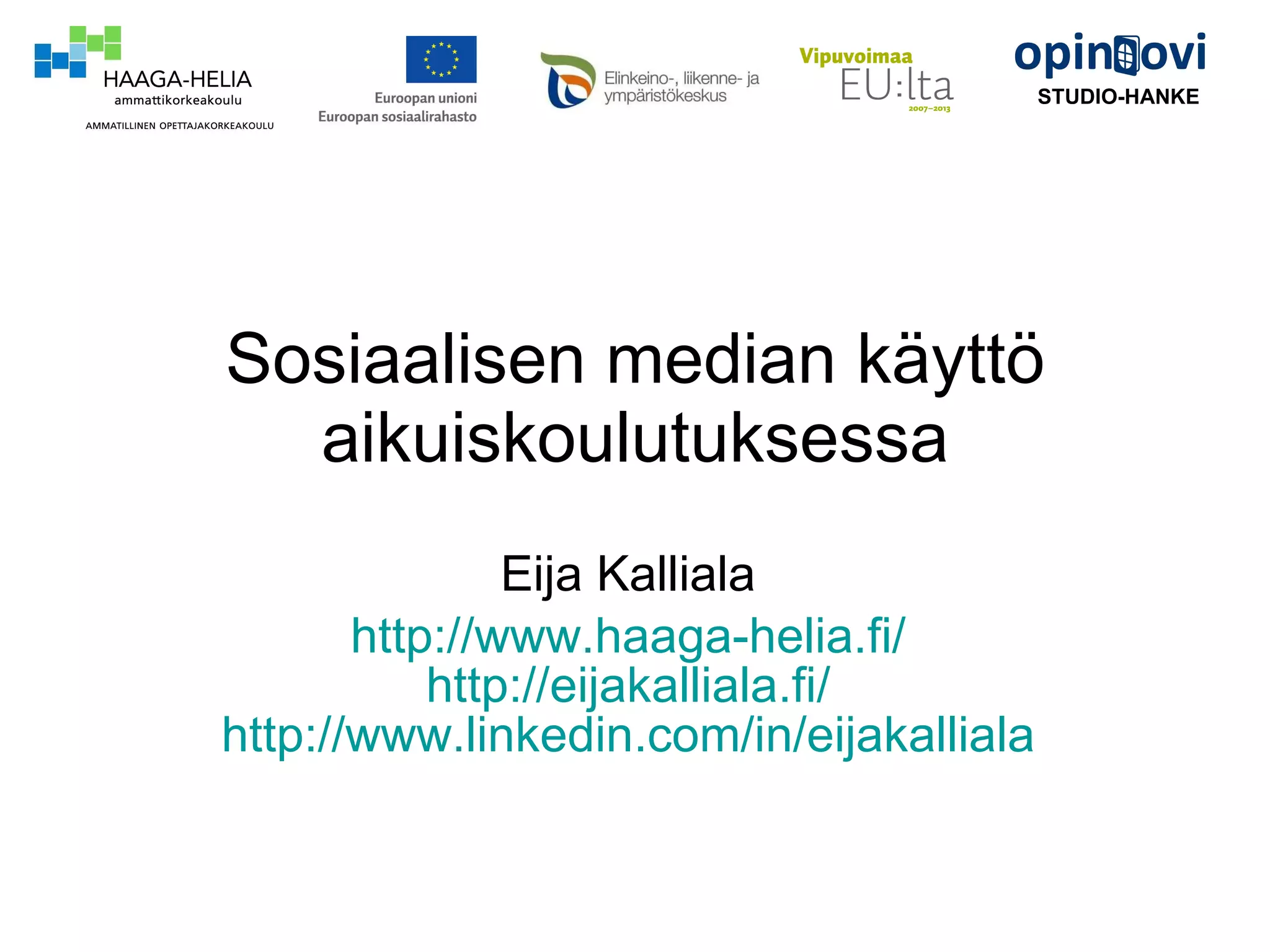 HAAGA-HELIA
ammattikorkeakoulu
AMMATILLINEN OPETTAJAKORKEAKOULU

Euroopan unioni
Euroopan sosiaalirahasto

Elinkeino-, liikenne- ja ympäristökeskus

Vipuvoimaa
EU:lta
2007–2013

opinovi
STUDIO-HANKE

Sosiaalisen median käyttö aikuiskoulutuksessa

Eija Kalliala

http://www.haaga-helia.fi/
http://eijakalliala.fi/
http://www.linkedin.com/in/eijakalliala